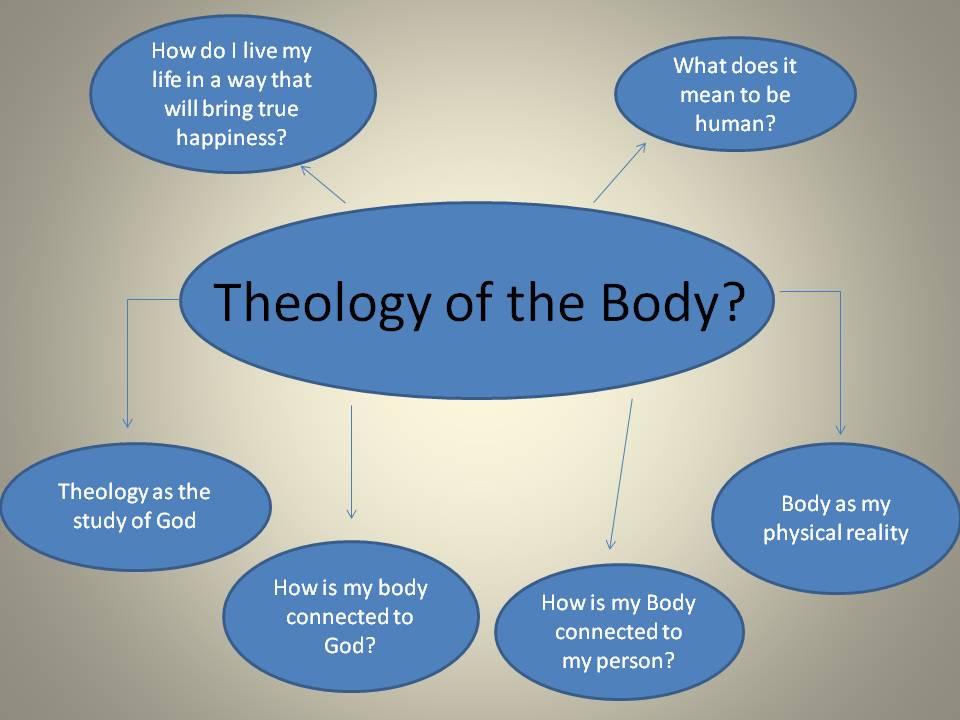 How do I live my life in a way that will bring true happiness?

What does it mean to be human?

Theology of the Body?

Theology as the study of God

How is my body connected to God?

How is my Body connected to my person?

Body as my physical reality